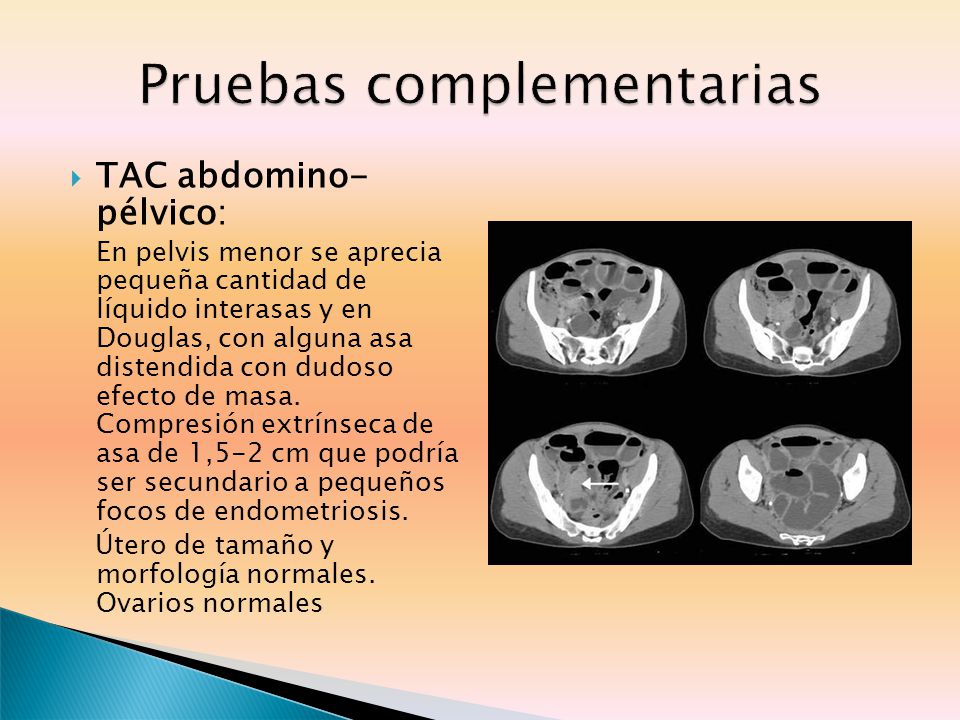 Pruebas complementarias

TAC abdomino-pélvico:

En pelvis menor se aprecia pequeña cantidad de líquido interasas y en Douglas, con alguna asa distendida con dudoso efecto de masa. Compresión extrínseca de asa de 1,5-2 cm que podría ser secundario a pequeños focos de endometriosis.

Útero de tamaño y morfología normales. Ovarios normales